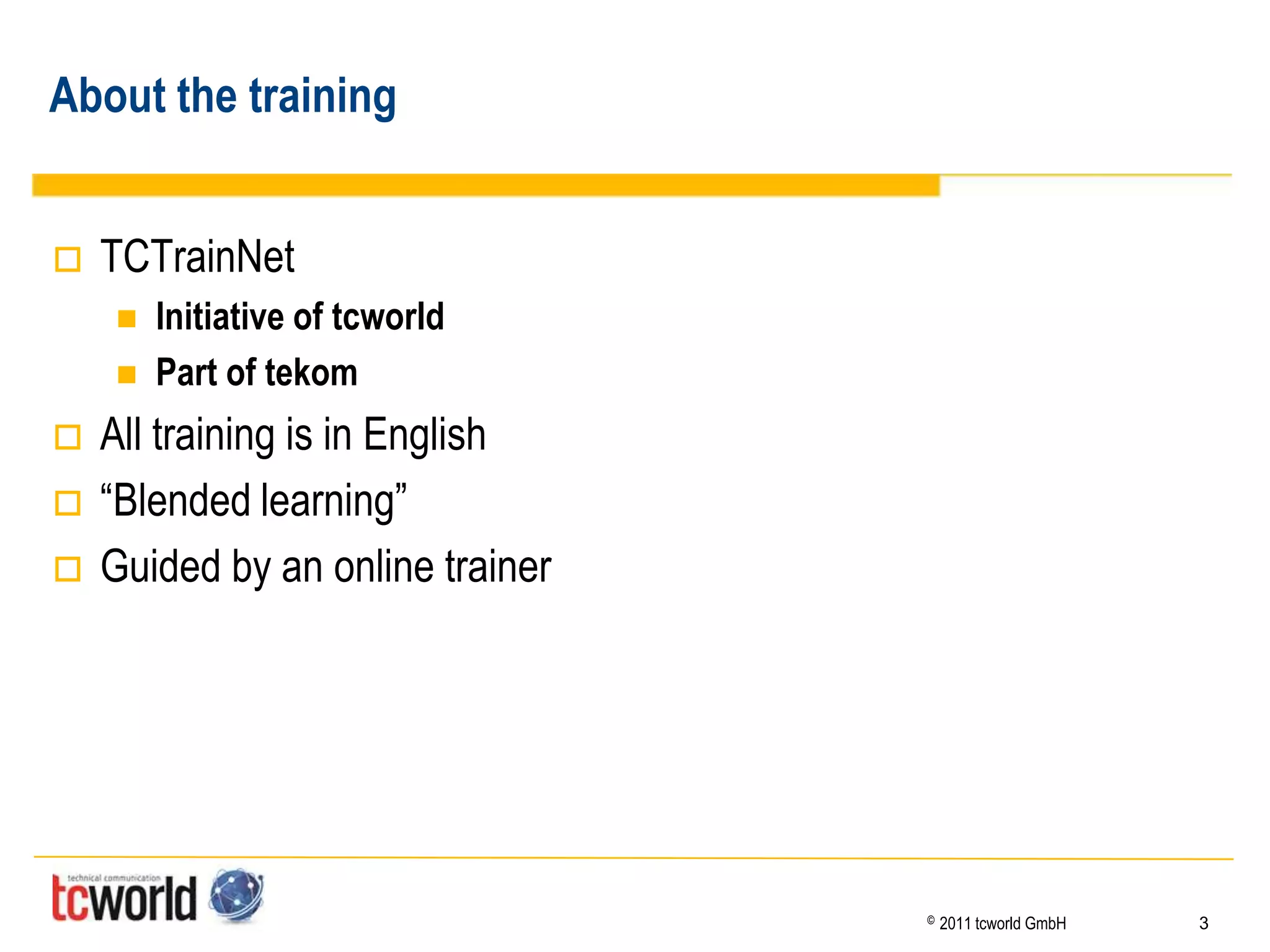 About the training

TCTrainNet

Initiative of tcworld

Part of tekom

All training is in English

“Blended learning”

Guided by an online trainer

technical communication
tcworld

© 2011 tcworld GmbH

3